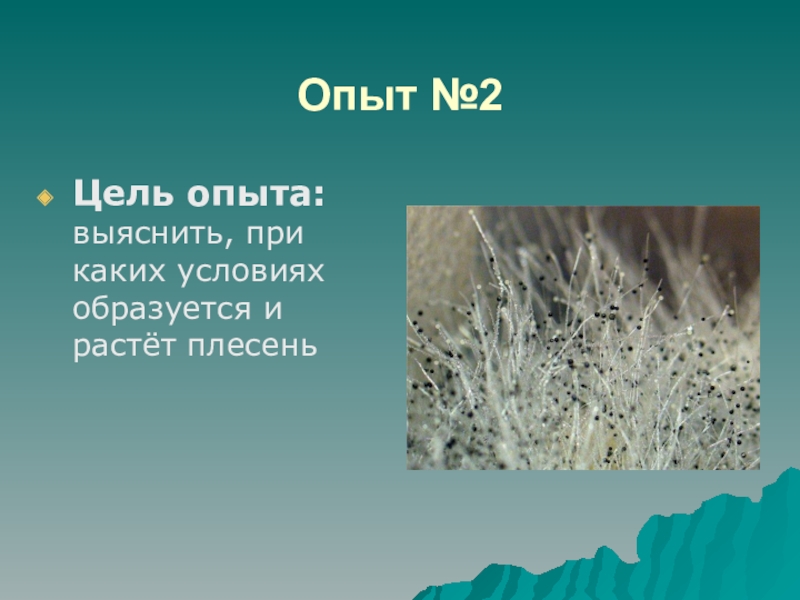 Опыт №2

Цель опыта: выяснить, при каких условиях образуется и растёт плесень